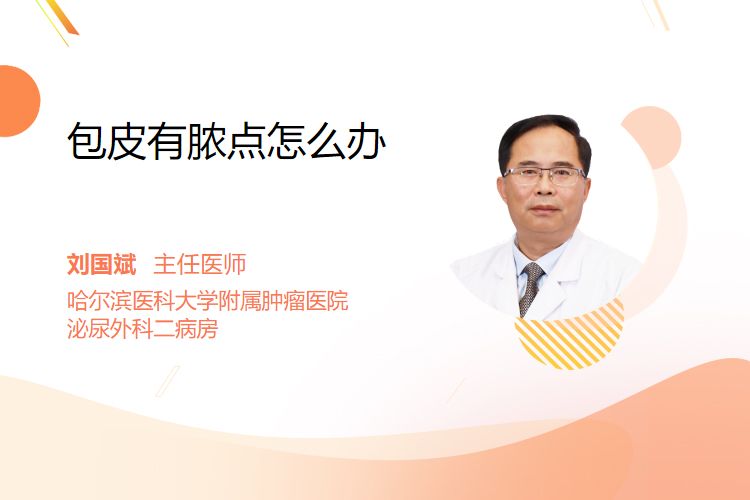 包皮有脓点怎么办

刘国斌 主任医师
哈尔滨医科大学附属肿瘤医院
泌尿外科二病房